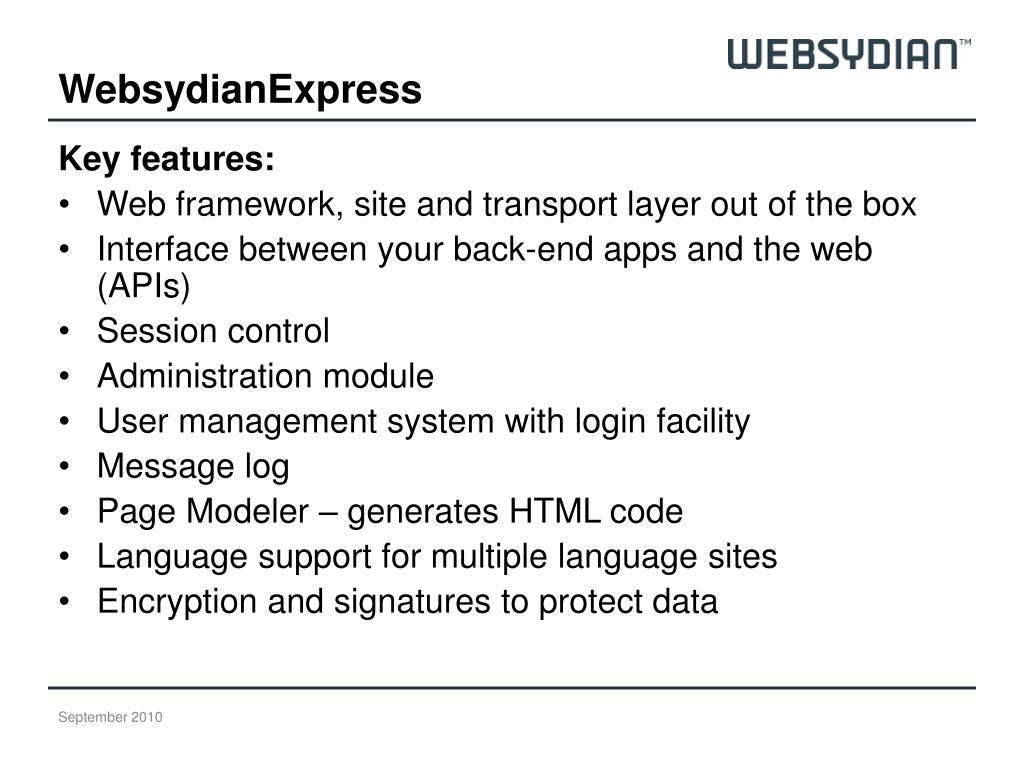 WEBSYDIAN™

WebsydianExpress

Key features:
• Web framework, site and transport layer out of the box
• Interface between your back-end apps and the web (APIs)
• Session control
• Administration module
• User management system with login facility
• Message log
• Page Modeler – generates HTML code
• Language support for multiple language sites
• Encryption and signatures to protect data

September 2010